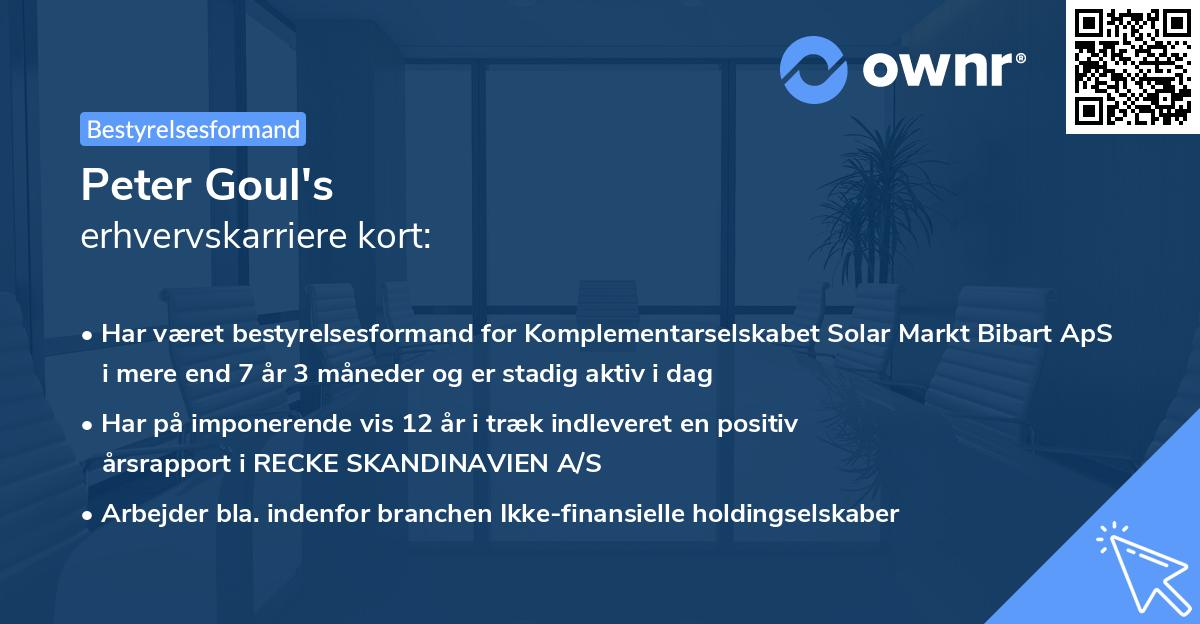 ownr®

Bestyrelsesformand

Peter Goul's
erhvervskarriere kort:

• Har været bestyrelsesformand for Komplementarselskabet Solar Markt Bibart ApS i mere end 7 år 3 måneder og er stadig aktiv i dag

• Har på imponerende vis 12 år i træk indleveret en positiv årsrapport i RECKE SKANDINAVIEN A/S

• Arbejder bla. indenfor branchen Ikke-finansielle holdingselskaber